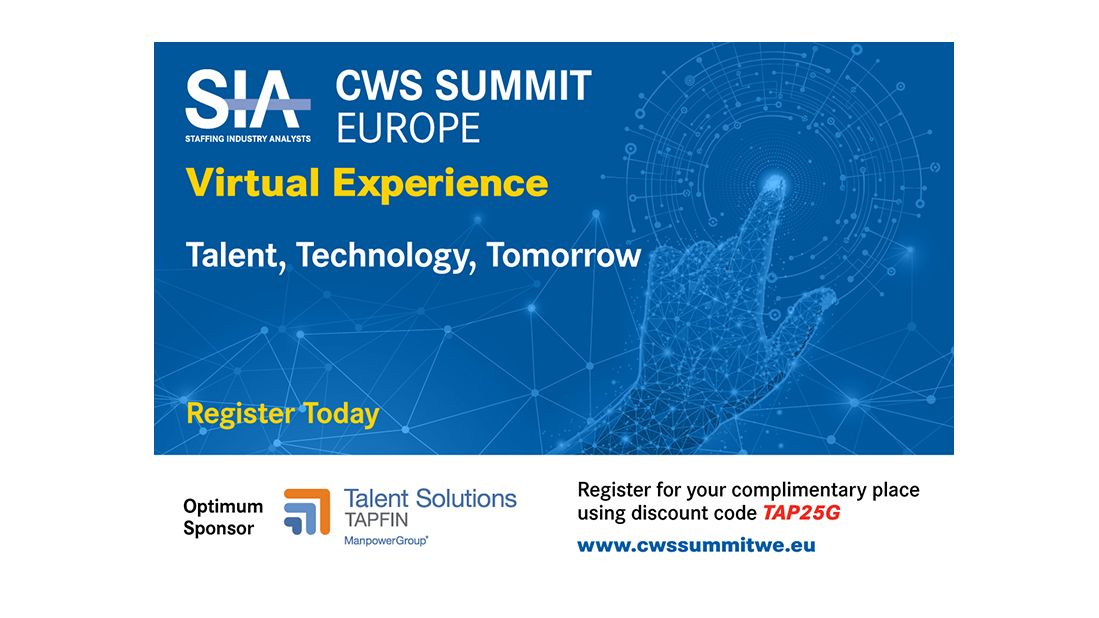 SIA
STAFFING INDUSTRY ANALYSTS
CWS SUMMIT
EUROPE

Virtual Experience

Talent, Technology, Tomorrow

Register Today

Optimum Sponsor

Talent Solutions
TAPFIN
ManpowerGroup®

Register for your complimentary place using discount code TAP25G

www.cwssummitwe.eu